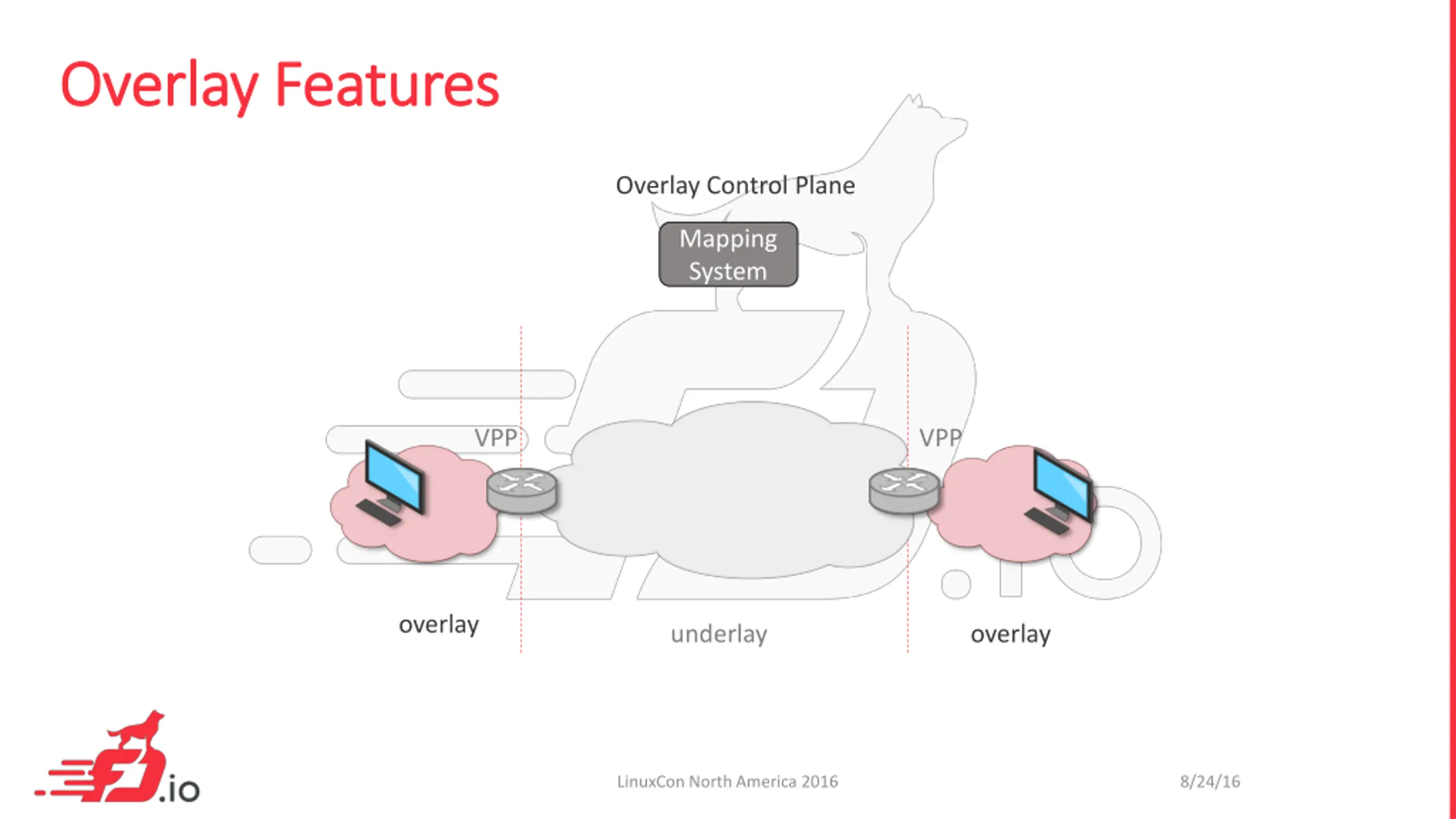 Overlay Features

Overlay Control Plane

Mapping System

VPP

VPP

overlay

underlay

overlay

.io

LinuxCon North America 2016

8/24/16